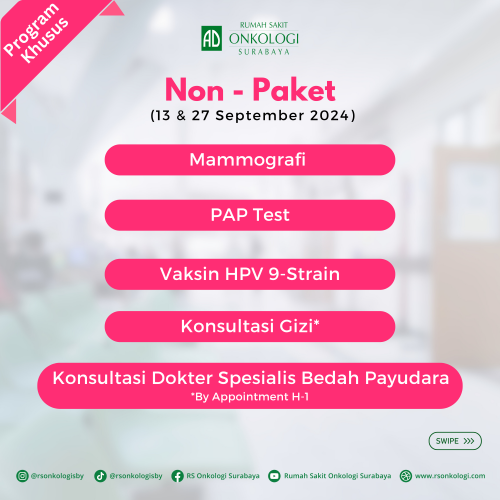 Program Khusus

AD RUMAH SAKIT ONKOLOGI SURABAYA

Non - Paket
(13 & 27 September 2024)

Mammografi

PAP Test

Vaksin HPV 9-Strain

Konsultasi Gizi*

Konsultasi Dokter Spesialis Bedah Payudara
*By Appointment H-1

SWIPE >>>

@rsonkologisby @rsonkologisby RS Onkologi Surabaya Rumah Sakit Onkologi Surabaya www.rsonkologi.com